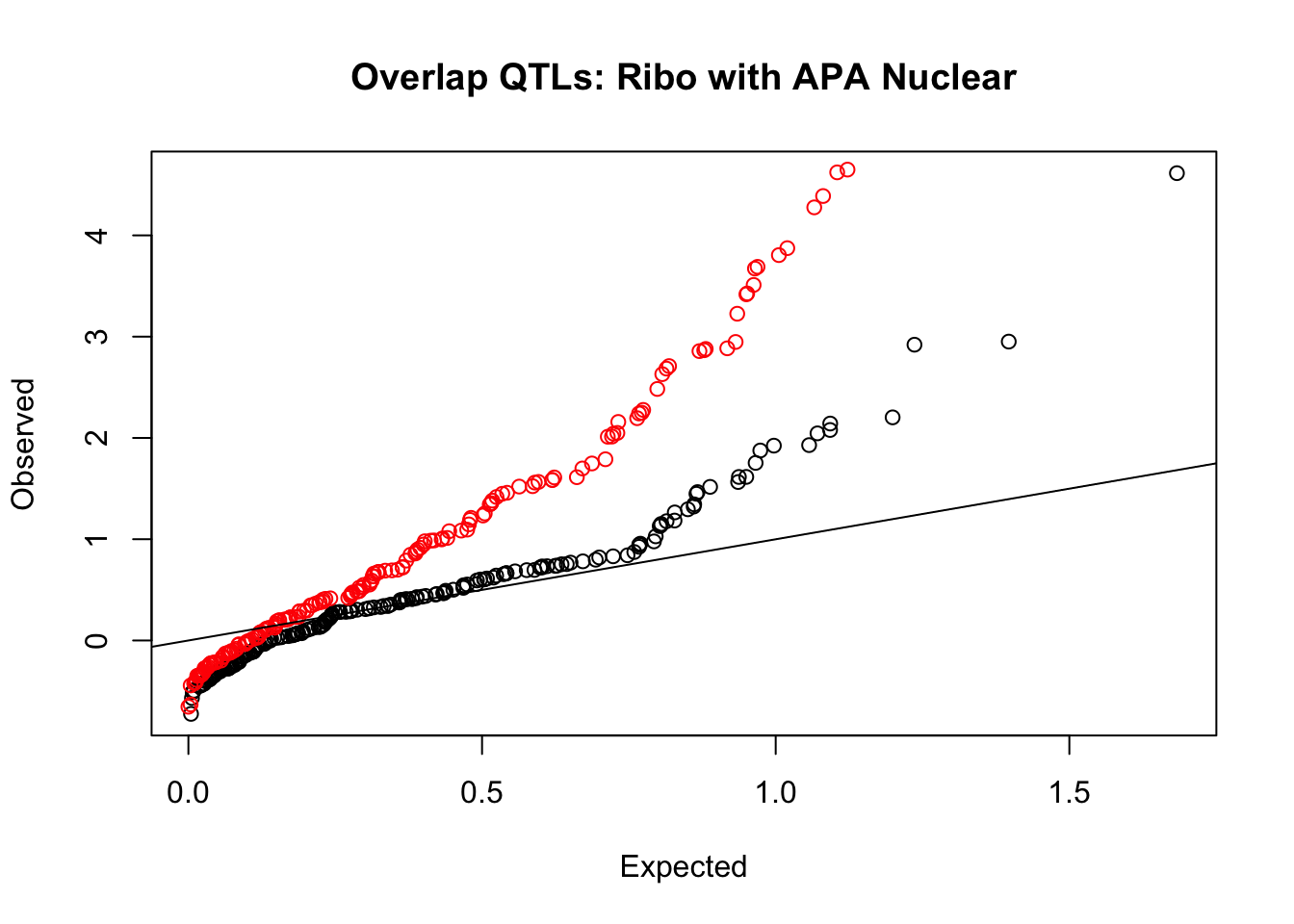 Overlap QTLs: Ribo with APA Nuclear

Observed

0
1
2
3
4

0.0
0.5
1.0
1.5

Expected